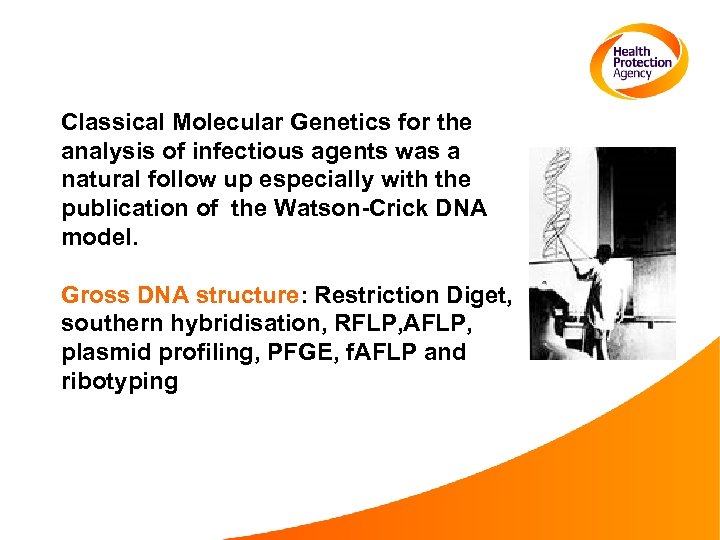 Health Protection Agency

Classical Molecular Genetics for the analysis of infectious agents was a natural follow up especially with the publication of the Watson-Crick DNA model.

Gross DNA structure: Restriction Diget, southern hybridisation, RFLP,AFLP, plasmid profiling, PFGE, fAFLP and ribotyping